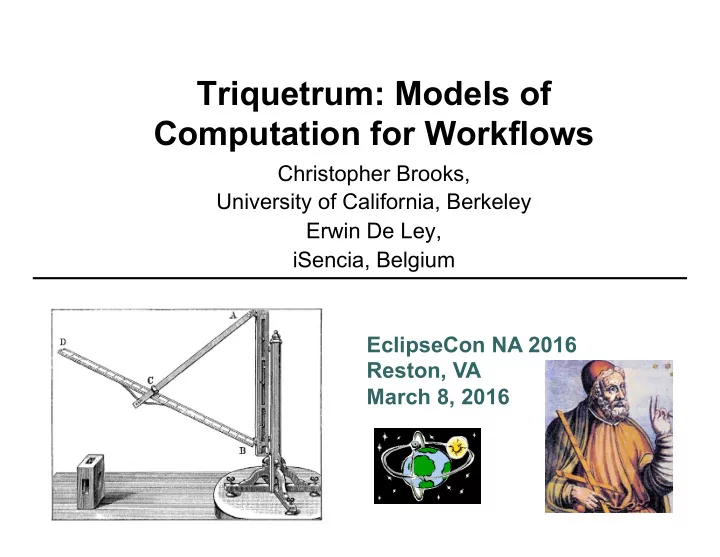 Triquetrum: Models of Computation for Workflows

Christopher Brooks,
University of California, Berkeley
Erwin De Ley,
iSencia, Belgium

A
D
C
B

EclipseCon NA 2016
Reston, VA
March 8, 2016